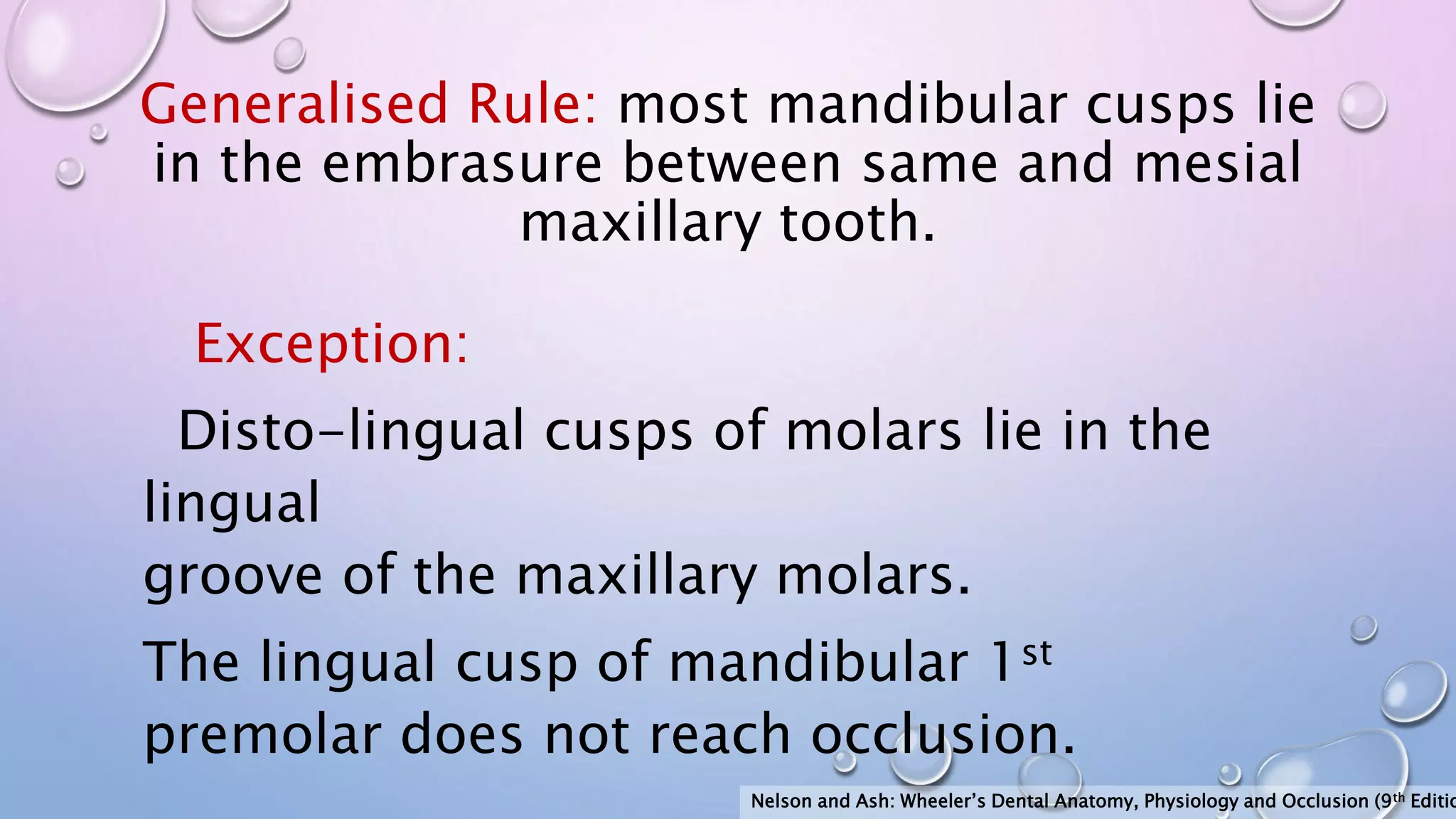 Generalised Rule: most mandibular cusps lie in the embrasure between same and mesial maxillary tooth.

Exception:

Disto-lingual cusps of molars lie in the lingual
groove of the maxillary molars.

The lingual cusp of mandibular $1^{st}$ premolar does not reach occlusion.

Nelson and Ash: Wheeler's Dental Anatomy, Physiology and Occlusion ($9^{th}$ Editic